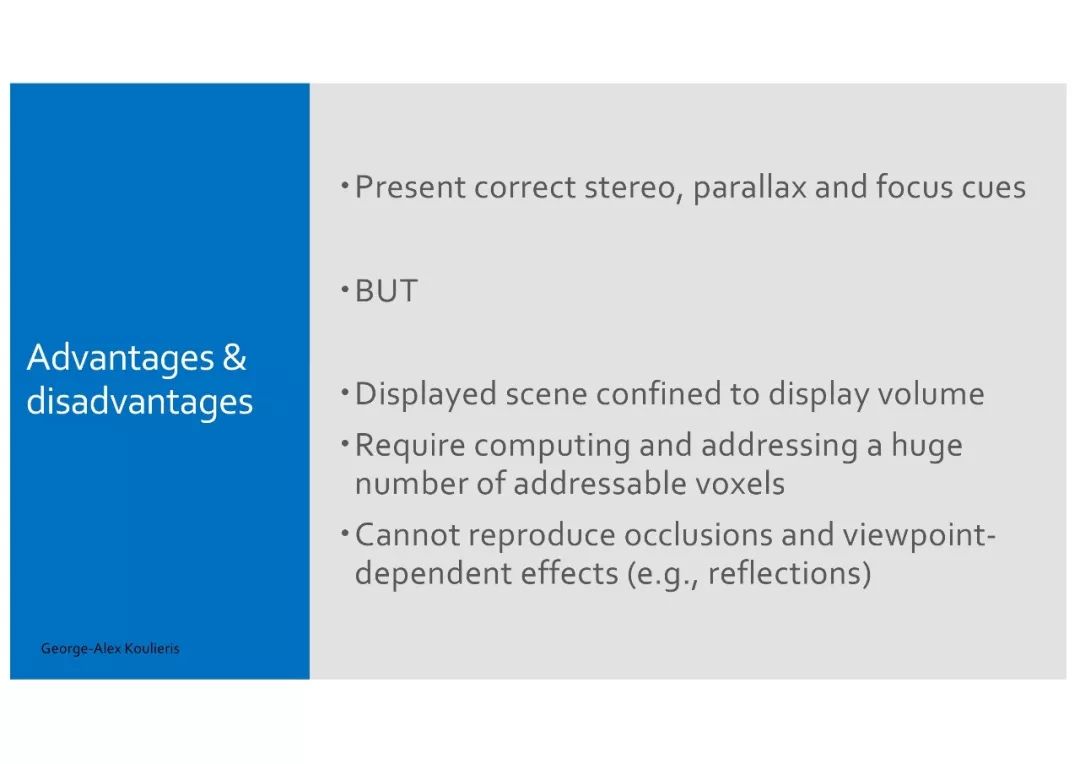 Advantages & disadvantages

George-Alex Koulieris

• Present correct stereo, parallax and focus cues

• BUT

• Displayed scene confined to display volume
• Require computing and addressing a huge number of addressable voxels
• Cannot reproduce occlusions and viewpoint-dependent effects (e.g., reflections)